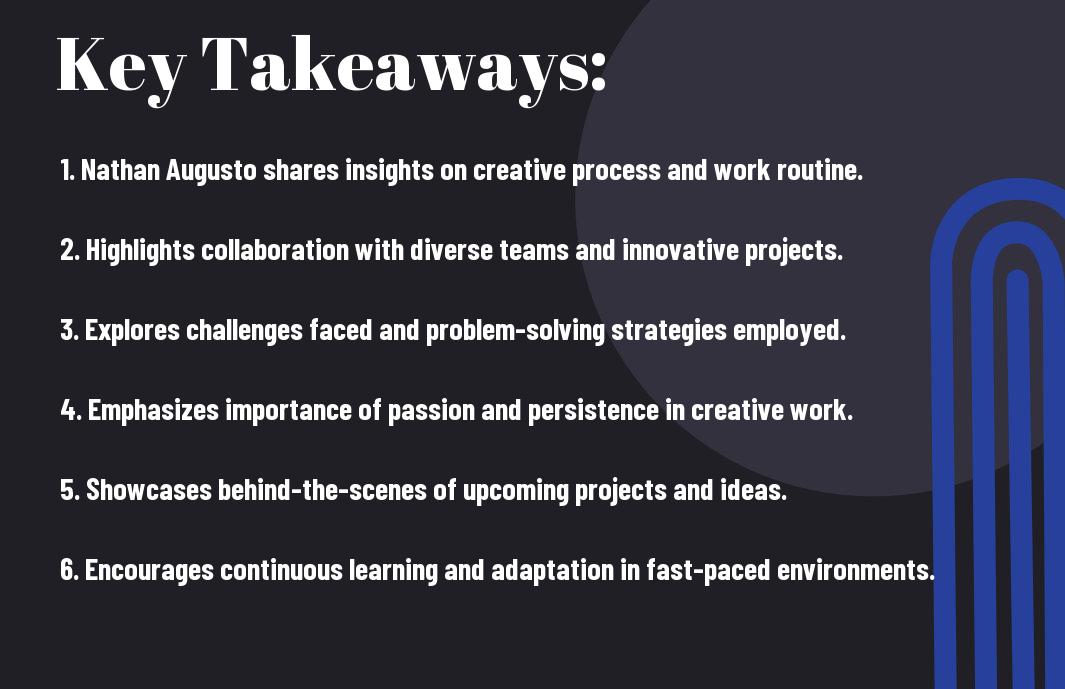 Key Takeaways:

1. Nathan Augusto shares insights on creative process and work routine.

2. Highlights collaboration with diverse teams and innovative projects.

3. Explores challenges faced and problem-solving strategies employed.

4. Emphasizes importance of passion and persistence in creative work.

5. Showcases behind-the-scenes of upcoming projects and ideas.

6. Encourages continuous learning and adaptation in fast-paced environments.